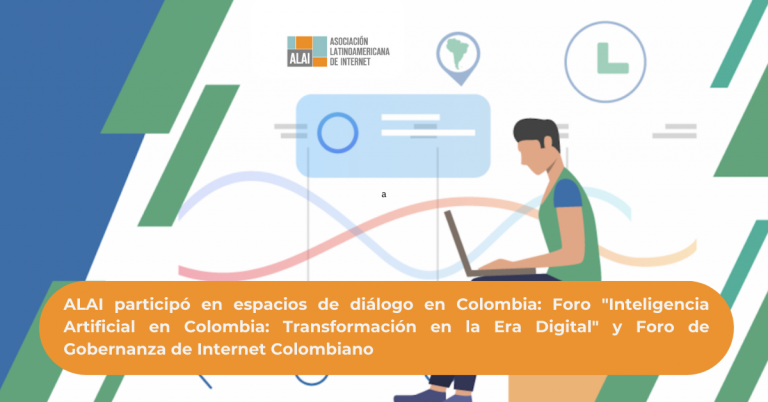 ALAI ASOCIACIÓN LATINOAMERICANA DE INTERNET

a

ALAI participó en espacios de diálogo en Colombia: Foro "Inteligencia Artificial en Colombia: Transformación en la Era Digital" y Foro de Gobernanza de Internet Colombiano